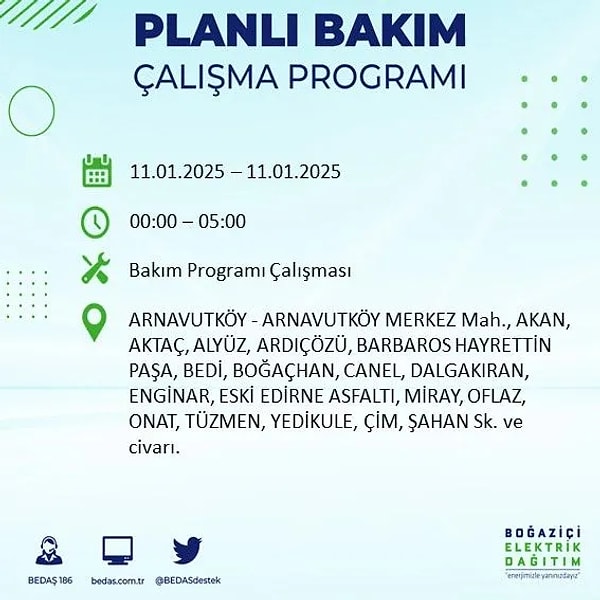 PLANLI BAKIM
ÇALIŞMA PROGRAMI

11.01.2025 – 11.01.2025

00:00 – 05:00

Bakım Programı Çalışması

ARNAVUTKÖY - ARNAVUTKÖY MERKEZ Mah., AKAN, AKTAÇ, ALYÜZ, ARDIÇÖZÜ, BARBAROS HAYRETTİN PAŞA, BEDİ, BOĞAÇHAN, CANEL, DALGAKIRAN, ENGİNAR, ESKİ EDİRNE ASFALTI, MİRAY, OFLAZ, ONAT, TÜZMEN, YEDİKULE, ÇİM, ŞAHAN Sk. ve civarı.

BEDAŞ 186
bedas.com.tr
@BEDASdestek

BOĞAZİÇİ
ELEKTRİK
DAĞITIM
"enerjimizle yanınızdayız"